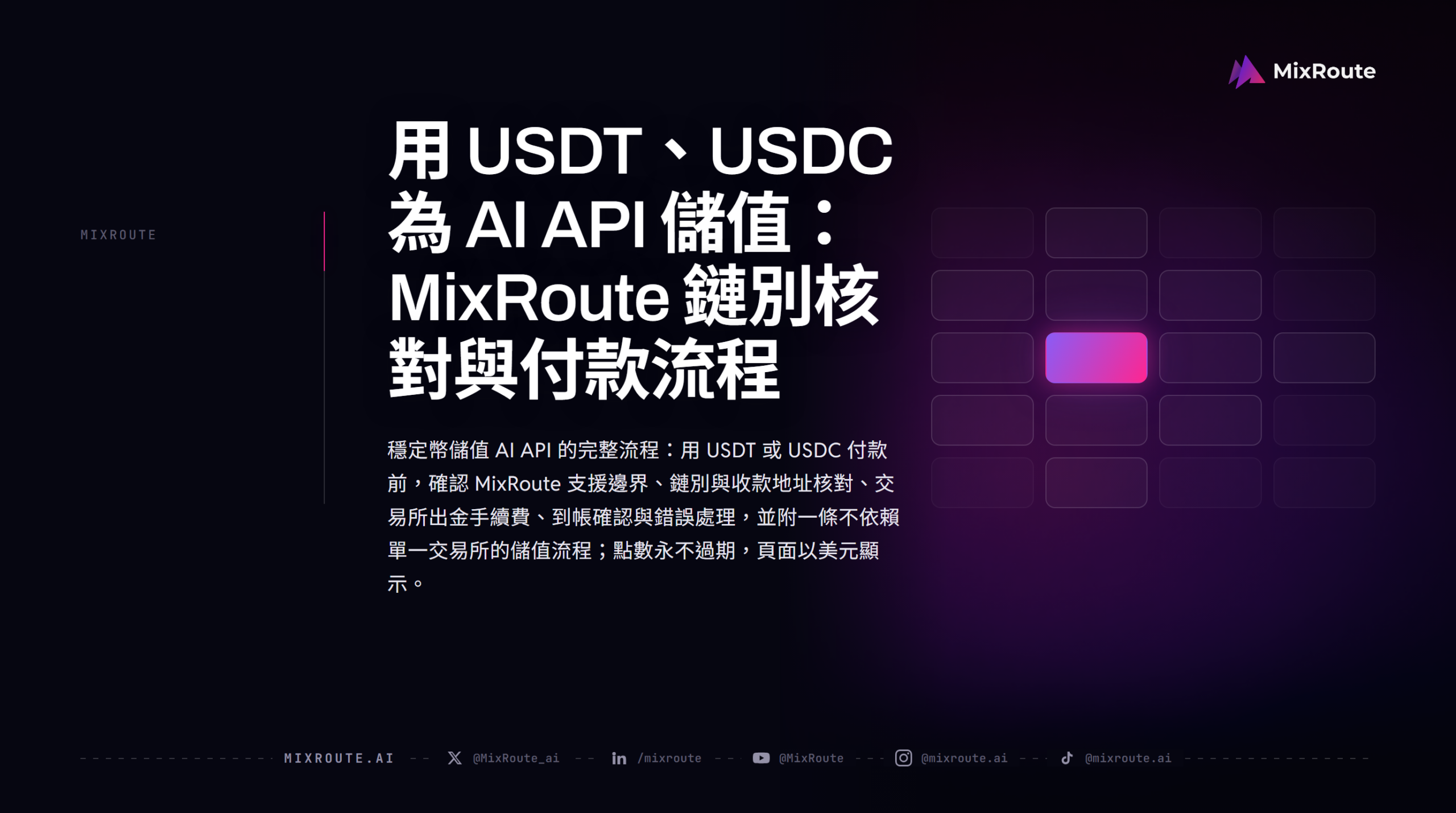 MixRoute

MIXROUTE

用USDT、USDC為AI API儲值：MixRoute鏈別核對與付款流程

穩定幣儲值AI API的完整流程：用USDT或USDC付款前，確認MixRoute支援邊界、鏈別與收款地址核對、交易所出金手續費、到帳確認與錯誤處理，並附一條不依賴單一交易所的儲值流程；點數永不過期，頁面以美元顯示。

MIXROUTE.AI @MixRoute_ai /mixroute @MixRoute @mixroute.ai @mixroute.ai